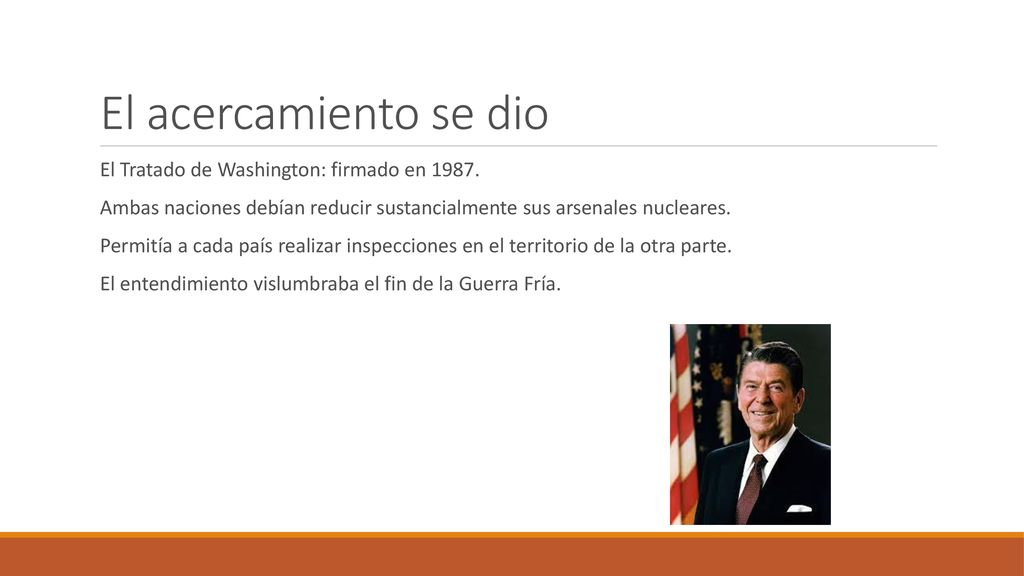 El acercamiento se dio

El Tratado de Washington: firmado en 1987.

Ambas naciones debían reducir sustancialmente sus arsenales nucleares.

Permitía a cada país realizar inspecciones en el territorio de la otra parte.

El entendimiento vislumbraba el fin de la Guerra Fría.